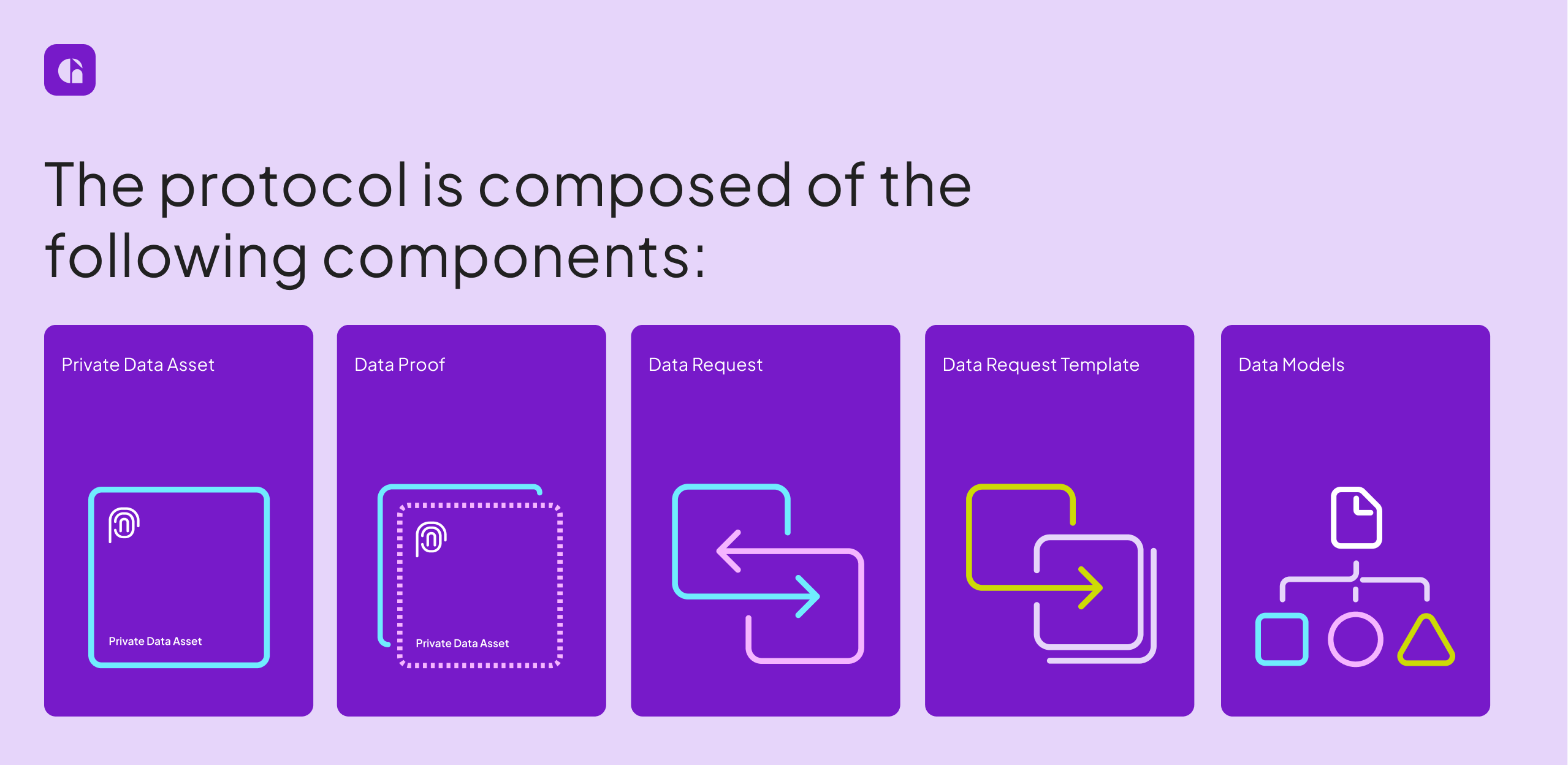 The protocol is composed of the following components:

Private Data Asset

Private Data Asset

Data Proof

Private Data Asset

Data Request

Data Request Template

Data Models